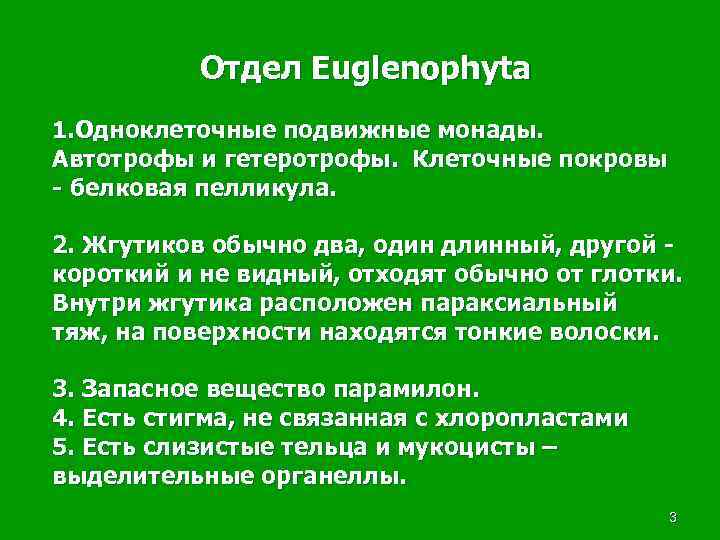 Отдел Euglenophyta

1.Одноклеточные подвижные монады. Автотрофы и гетеротрофы. Клеточные покровы - белковая пелликула.

2. Жгутиков обычно два, один длинный, другой - короткий и не видный, отходят обычно от глотки. Внутри жгутика расположен параксиальный тяж, на поверхности находятся тонкие волоски.

3. Запасное вещество парамилон.
4. Есть стигма, не связанная с хлоропластами
5. Есть слизистые тельца и мукоцисты – выделительные органеллы.

3